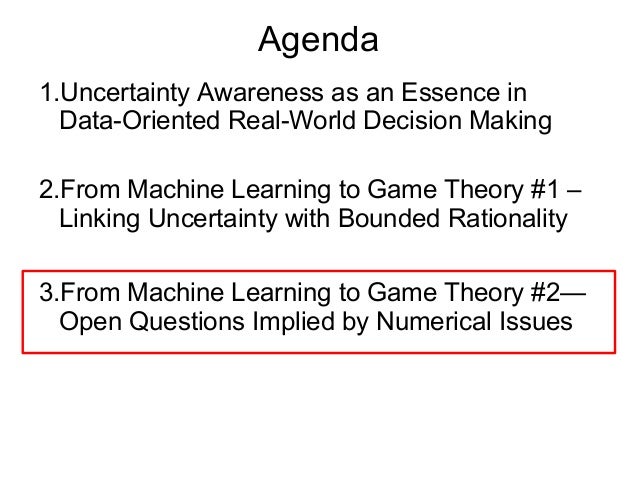 Agenda

1.Uncertainty Awareness as an Essence in Data-Oriented Real-World Decision Making

2.From Machine Learning to Game Theory #1 – Linking Uncertainty with Bounded Rationality

3.From Machine Learning to Game Theory #2— Open Questions Implied by Numerical Issues